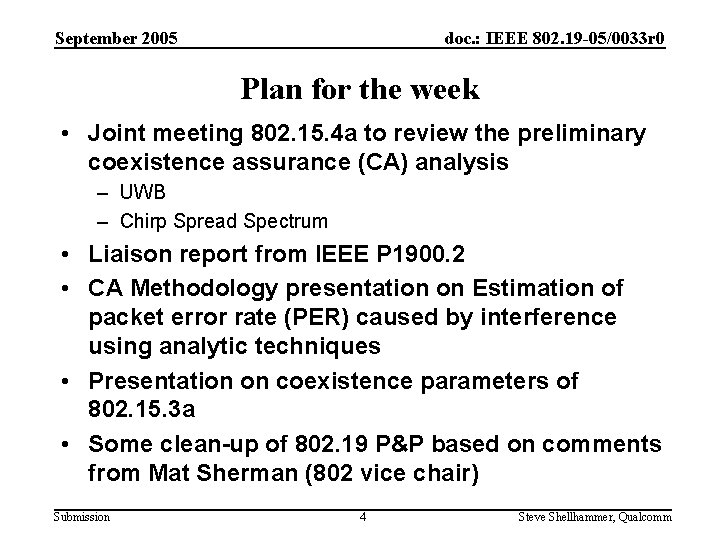 September 2005

doc.: IEEE 802.19-05/0033r0

Plan for the week

• Joint meeting 802.15.4a to review the preliminary coexistence assurance (CA) analysis
– UWB
– Chirp Spread Spectrum
• Liaison report from IEEE P1900.2
• CA Methodology presentation on Estimation of packet error rate (PER) caused by interference using analytic techniques
• Presentation on coexistence parameters of 802.15.3a
• Some clean-up of 802.19 P&P based on comments from Mat Sherman (802 vice chair)

Submission

4

Steve Shellhammer, Qualcomm